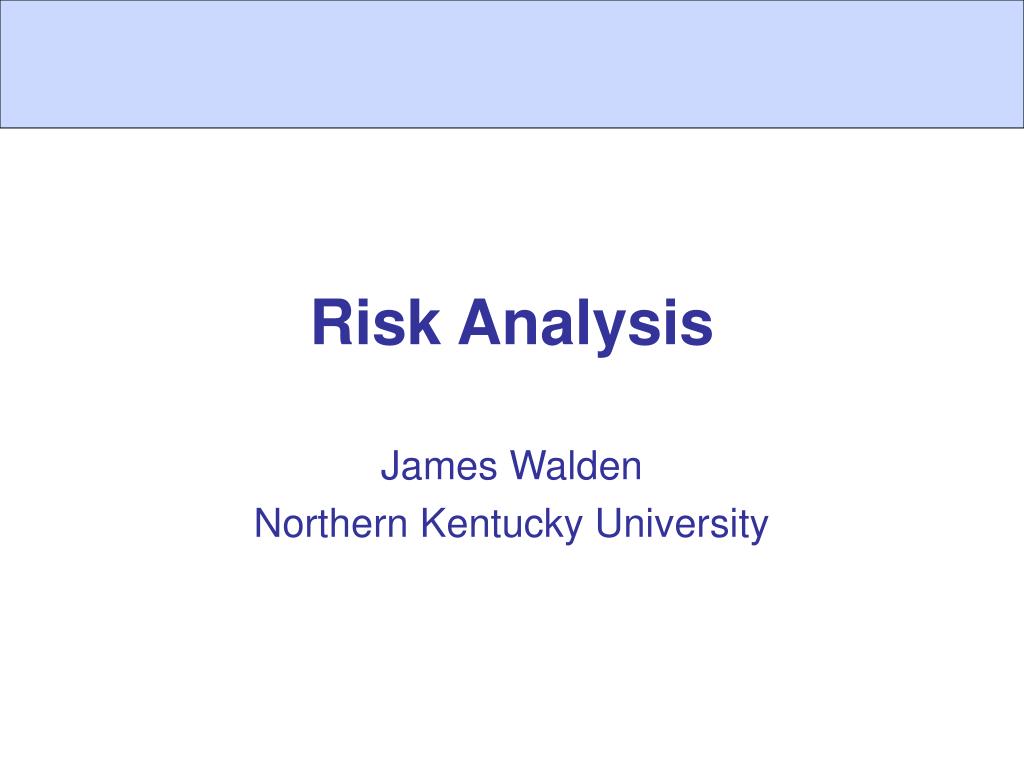 Risk Analysis

James Walden
Northern Kentucky University